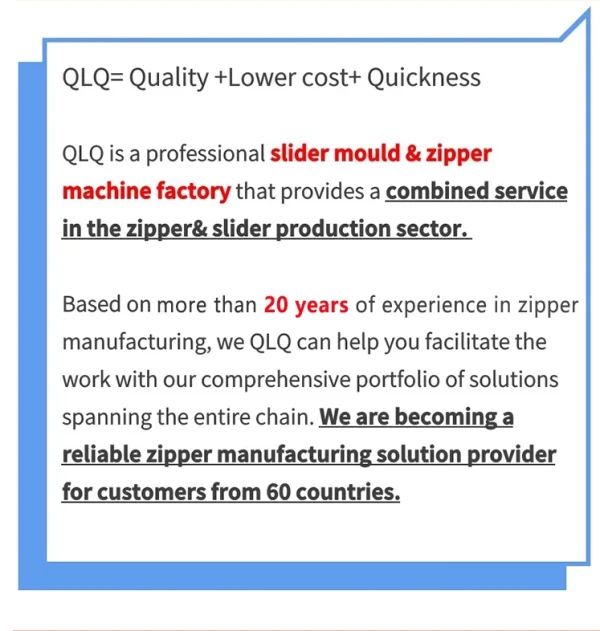 QLQ= Quality +Lower cost+ Quickness

QLQ is a professional slider mould & zipper machine factory that provides a combined service in the zipper& slider production sector.

Based on more than 20 years of experience in zipper manufacturing, we QLQ can help you facilitate the work with our comprehensive portfolio of solutions spanning the entire chain. We are becoming a reliable zipper manufacturing solution provider for customers from 60 countries.